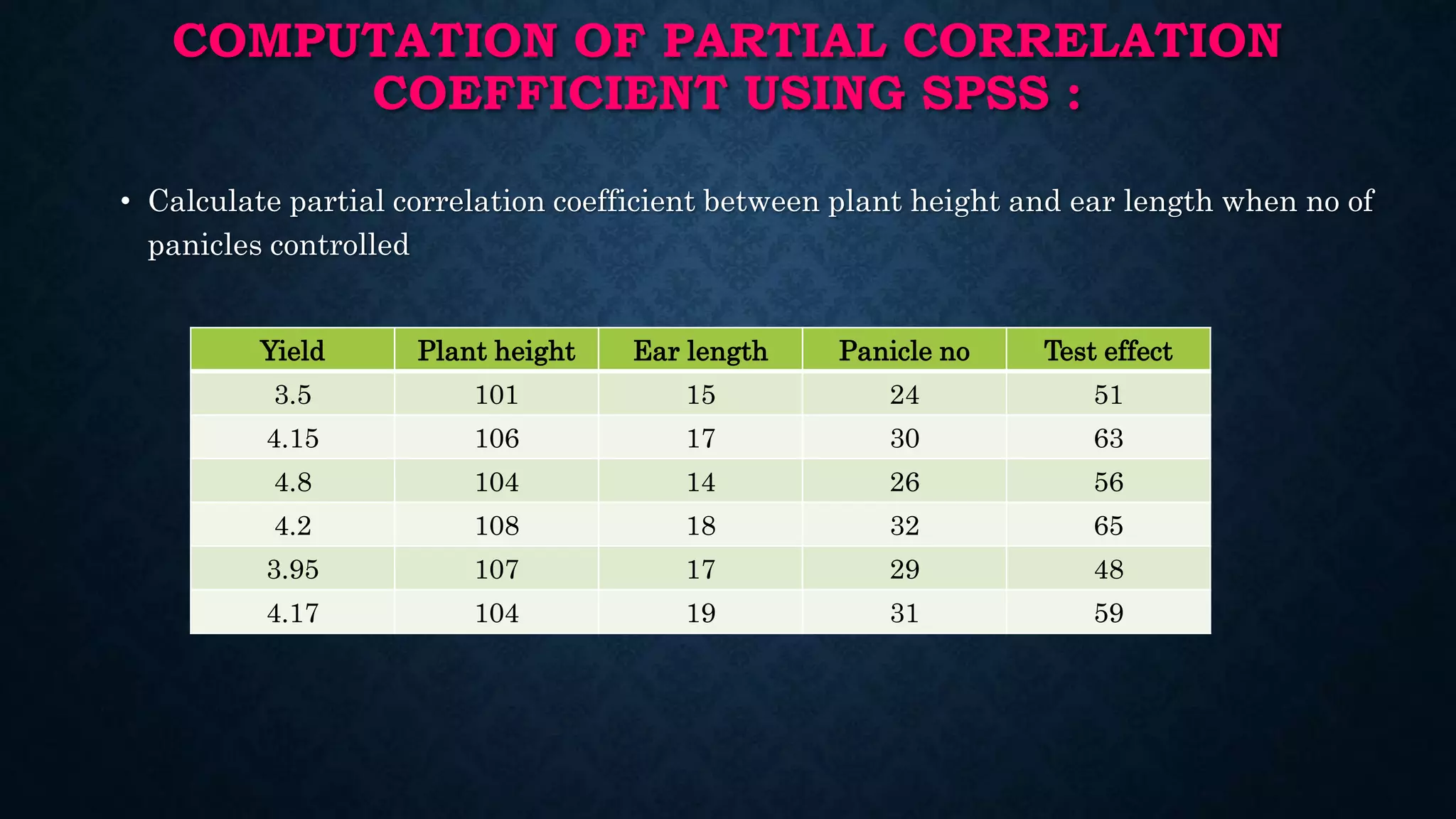 COMPUTATION OF PARTIAL CORRELATION COEFFICIENT USING SPSS :

• Calculate partial correlation coefficient between plant height and ear length when no of panicles controlled

| Yield | Plant height | Ear length | Panicle no | Test effect |
|---|---|---|---|---|
| 3.5 | 101 | 15 | 24 | 51 |
| 4.15 | 106 | 17 | 30 | 63 |
| 4.8 | 104 | 14 | 26 | 56 |
| 4.2 | 108 | 18 | 32 | 65 |
| 3.95 | 107 | 17 | 29 | 48 |
| 4.17 | 104 | 19 | 31 | 59 |